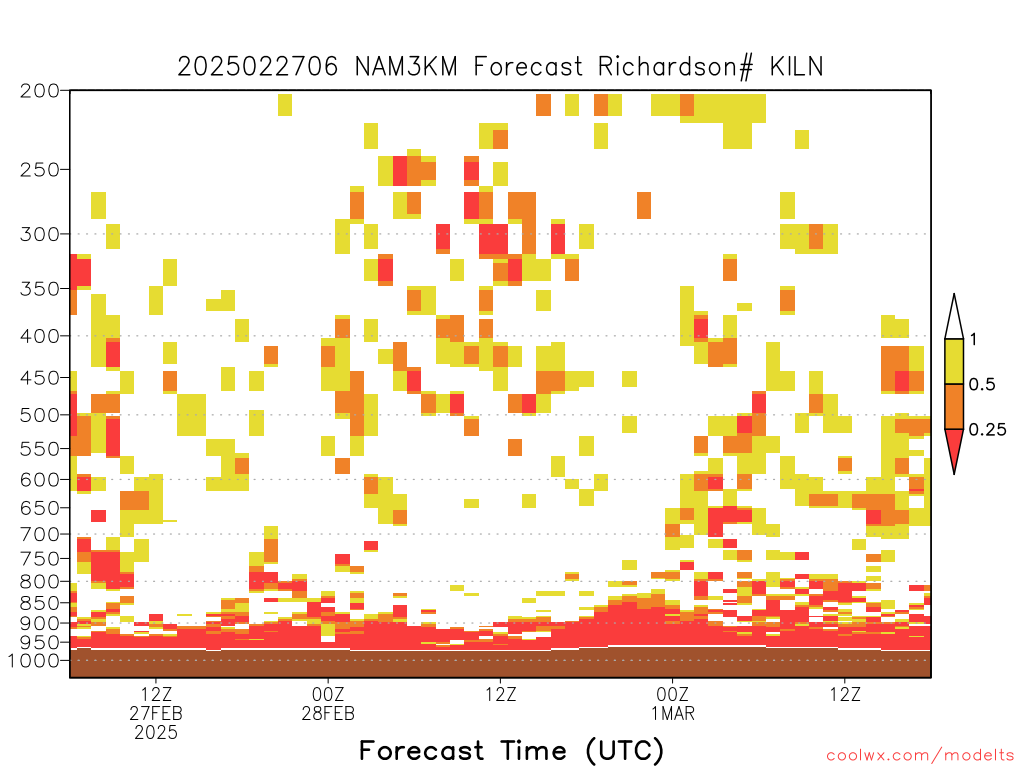 2025022706 NAM3KM Forecast Richardson# KILN

200
250
300
350
400
450
500
550
600
650
700
750
800
850
900
950
1000

1
0.5
0.25

12Z
27FEB
2025
00Z
28FEB
12Z
00Z
1MAR
12Z

Forecast Time (UTC)

coolwx.com/modelts